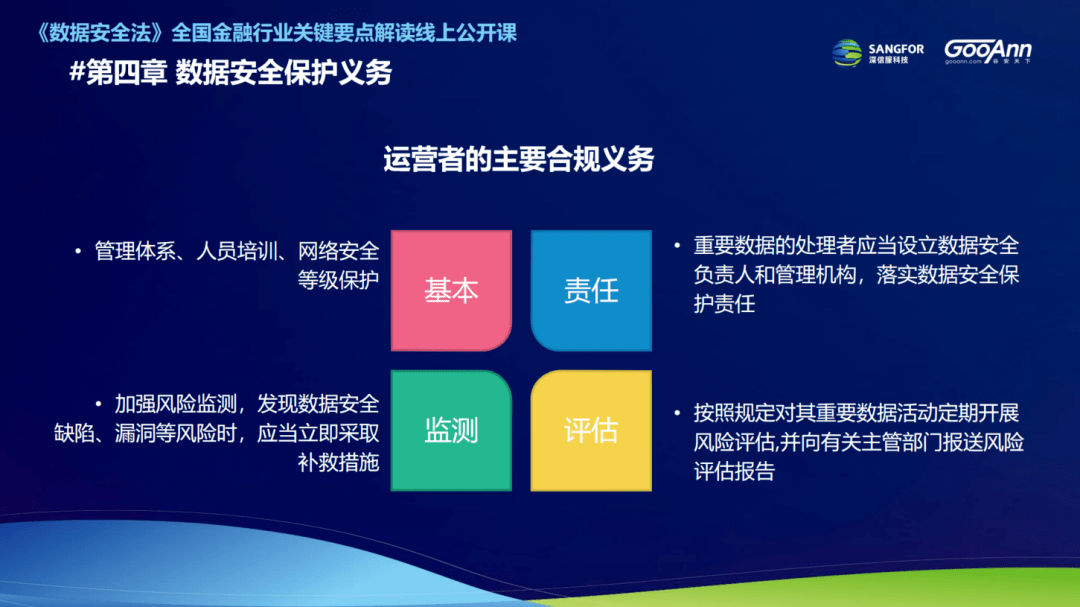 《数据安全法》全国金融行业关键要点解读线上公开课

SANGFOR 深信服科技

GooAnn gooann.com 谷安天下

#第四章 数据安全保护义务

运营者的主要合规义务

• 管理体系、人员培训、网络安全等级保护

基本

责任

• 重要数据的处理者应当设立数据安全负责人和管理机构，落实数据安全保护责任

• 加强风险监测，发现数据安全缺陷、漏洞等风险时，应当立即采取补救措施

监测

评估

• 按照规定对其重要数据活动定期开展风险评估,并向有关主管部门报送风险评估报告